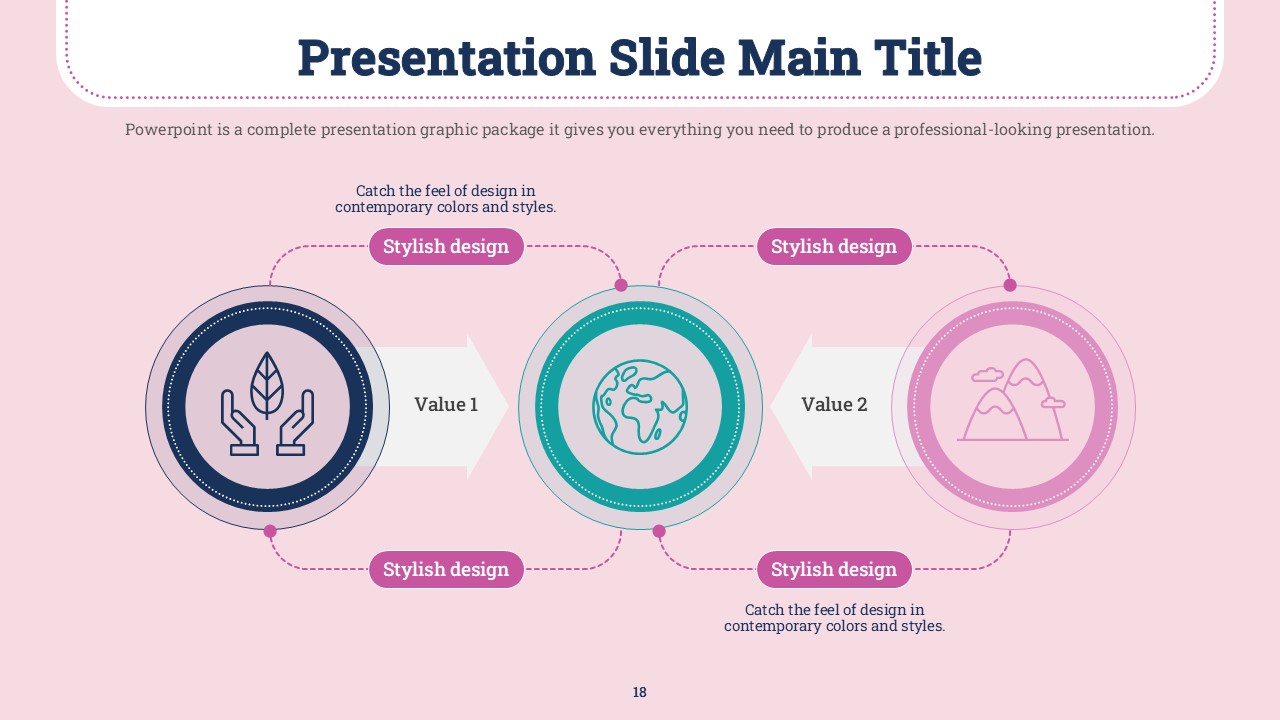 Presentation Slide Main Title

Powerpoint is a complete presentation graphic package it gives you everything you need to produce a professional-looking presentation.

Catch the feel of design in contemporary colors and styles.

Stylish design

Stylish design

Value 1

Value 2

Stylish design

Stylish design

Catch the feel of design in contemporary colors and styles.

18